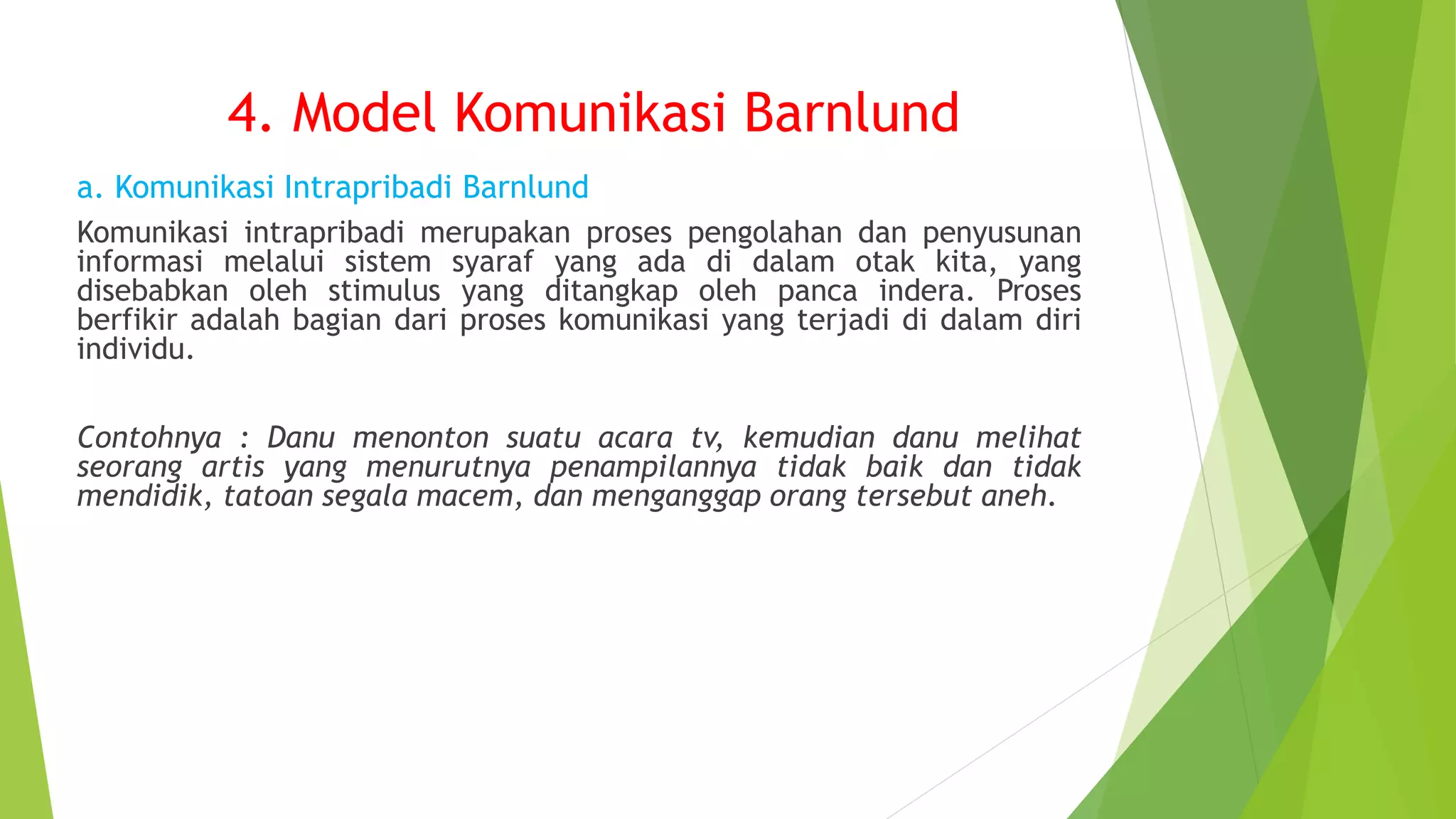 4. Model Komunikasi Barnlund

a. Komunikasi Intrapribadi Barnlund

Komunikasi intrapribadi merupakan proses pengolahan dan penyusunan informasi melalui sistem syaraf yang ada di dalam otak kita, yang disebabkan oleh stimulus yang ditangkap oleh panca indera. Proses berfikir adalah bagian dari proses komunikasi yang terjadi di dalam diri individu.

Contohnya : Danu menonton suatu acara tv, kemudian danu melihat seorang artis yang menurutnya penampilannya tidak baik dan tidak mendidik, tatoan segala macem, dan menganggap orang tersebut aneh.